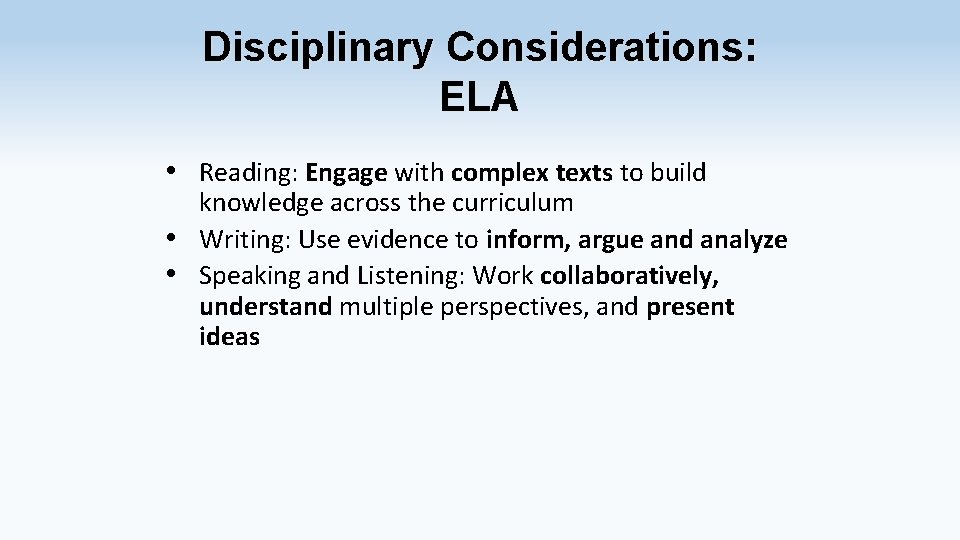 Disciplinary Considerations: ELA

• Reading: Engage with complex texts to build knowledge across the curriculum
• Writing: Use evidence to inform, argue and analyze
• Speaking and Listening: Work collaboratively, understand multiple perspectives, and present ideas